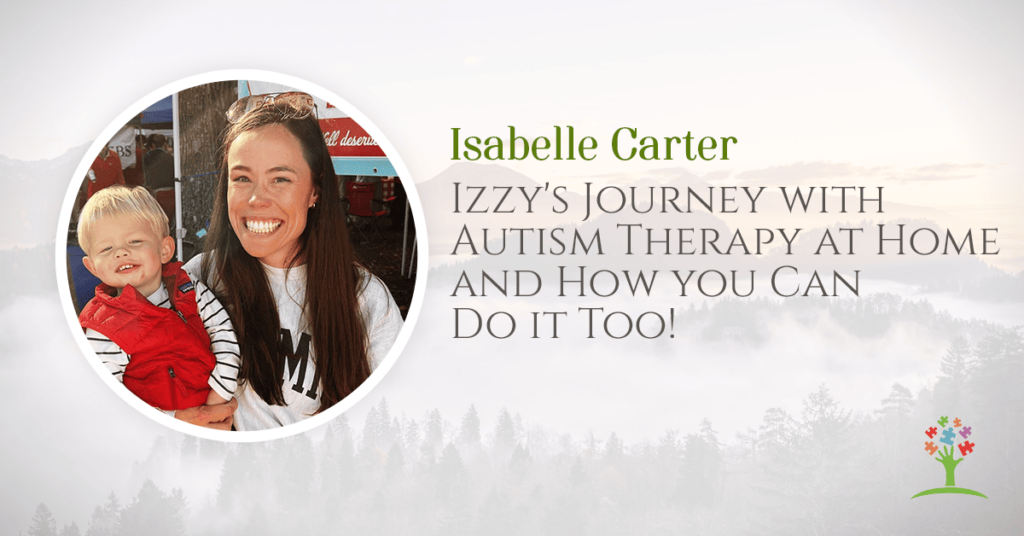 Isabelle Carter

Izzy's Journey with Autism Therapy at Home and How you Can Do it Too!